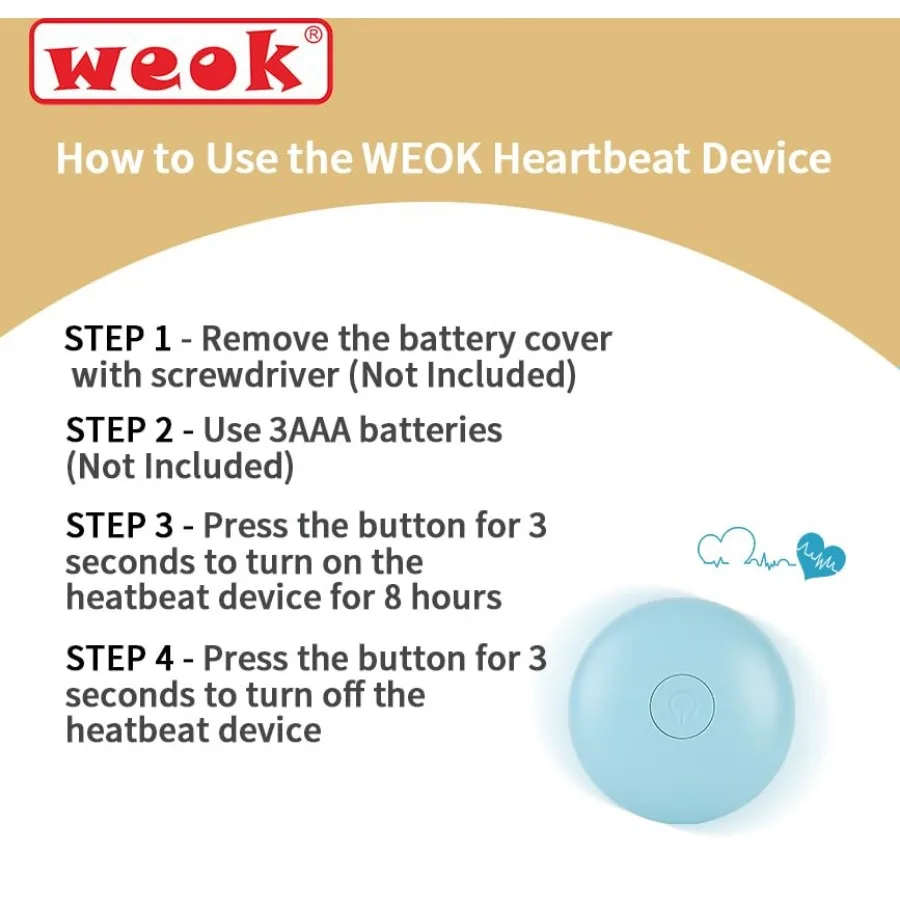 weok®

How to Use the WEOK Heartbeat Device

STEP 1 - Remove the battery cover with screwdriver (Not Included)

STEP 2 - Use 3AAA batteries (Not Included)

STEP 3 - Press the button for 3 seconds to turn on the heatbeat device for 8 hours

STEP 4 - Press the button for 3 seconds to turn off the heatbeat device